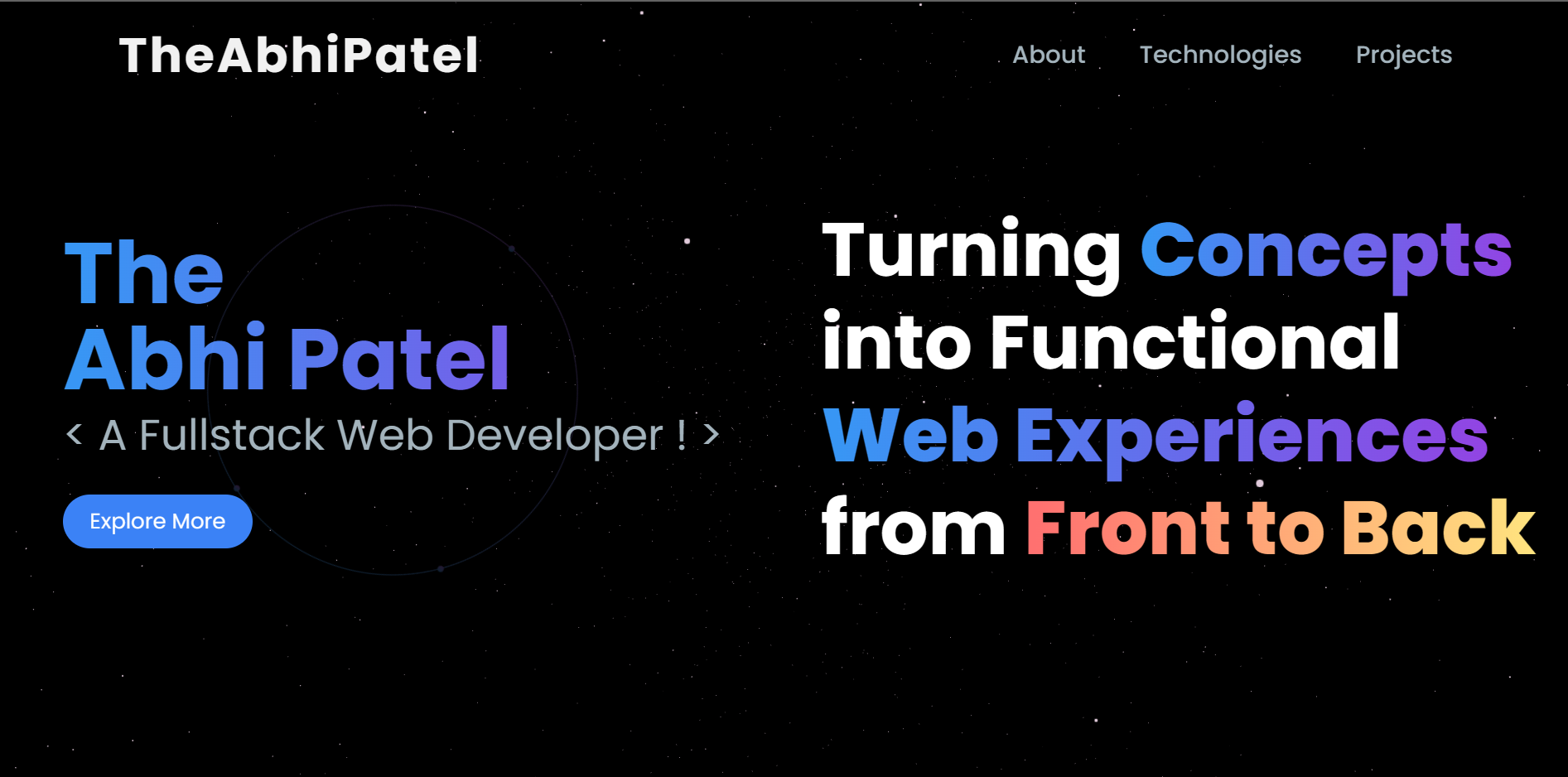 TheAbhiPatel

About Technologies Projects

The
Abhi Patel

< A Fullstack Web Developer ! >

Explore More

Turning Concepts into Functional Web Experiences from Front to Back